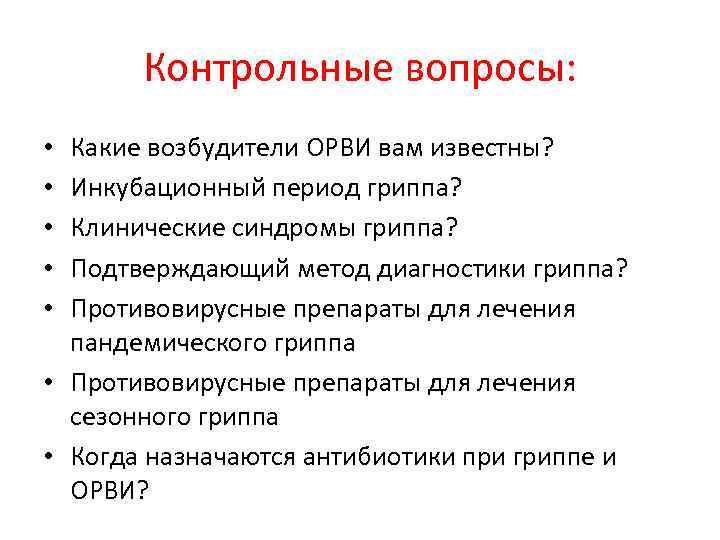 Контрольные вопросы:

• Какие возбудители ОРВИ вам известны?
• Инкубационный период гриппа?
• Клинические синдромы гриппа?
• Подтверждающий метод диагностики гриппа?
• Противовирусные препараты для лечения пандемического гриппа
• Противовирусные препараты для лечения сезонного гриппа
• Когда назначаются антибиотики при гриппе и ОРВИ?